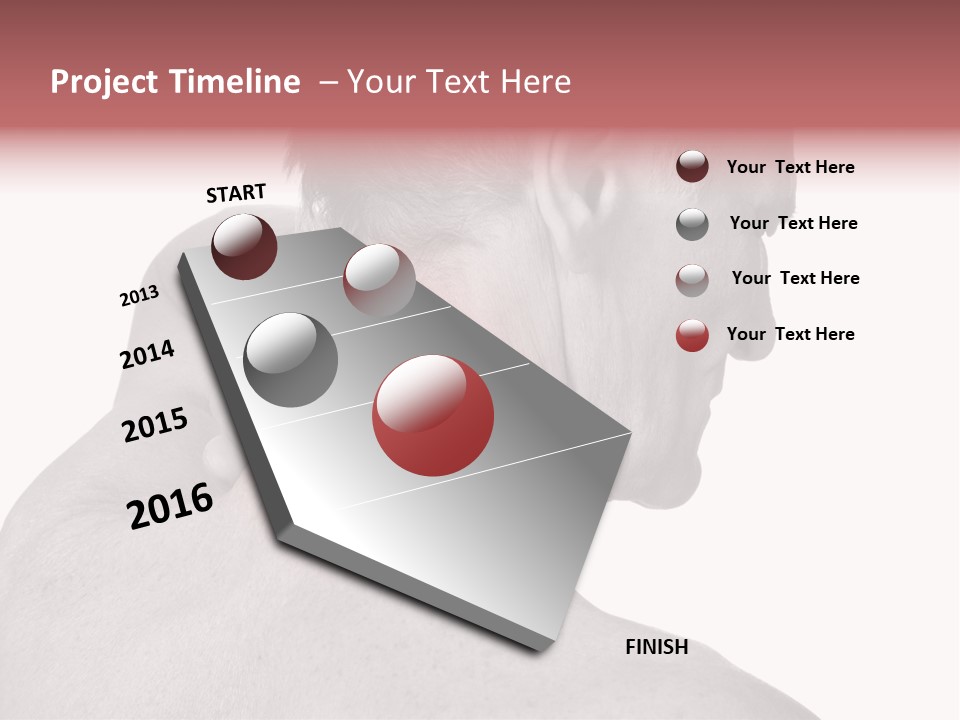 Project Timeline – Your Text Here

START

2013

2014

2015

2016

FINISH

Your Text Here

Your Text Here

Your Text Here

Your Text Here